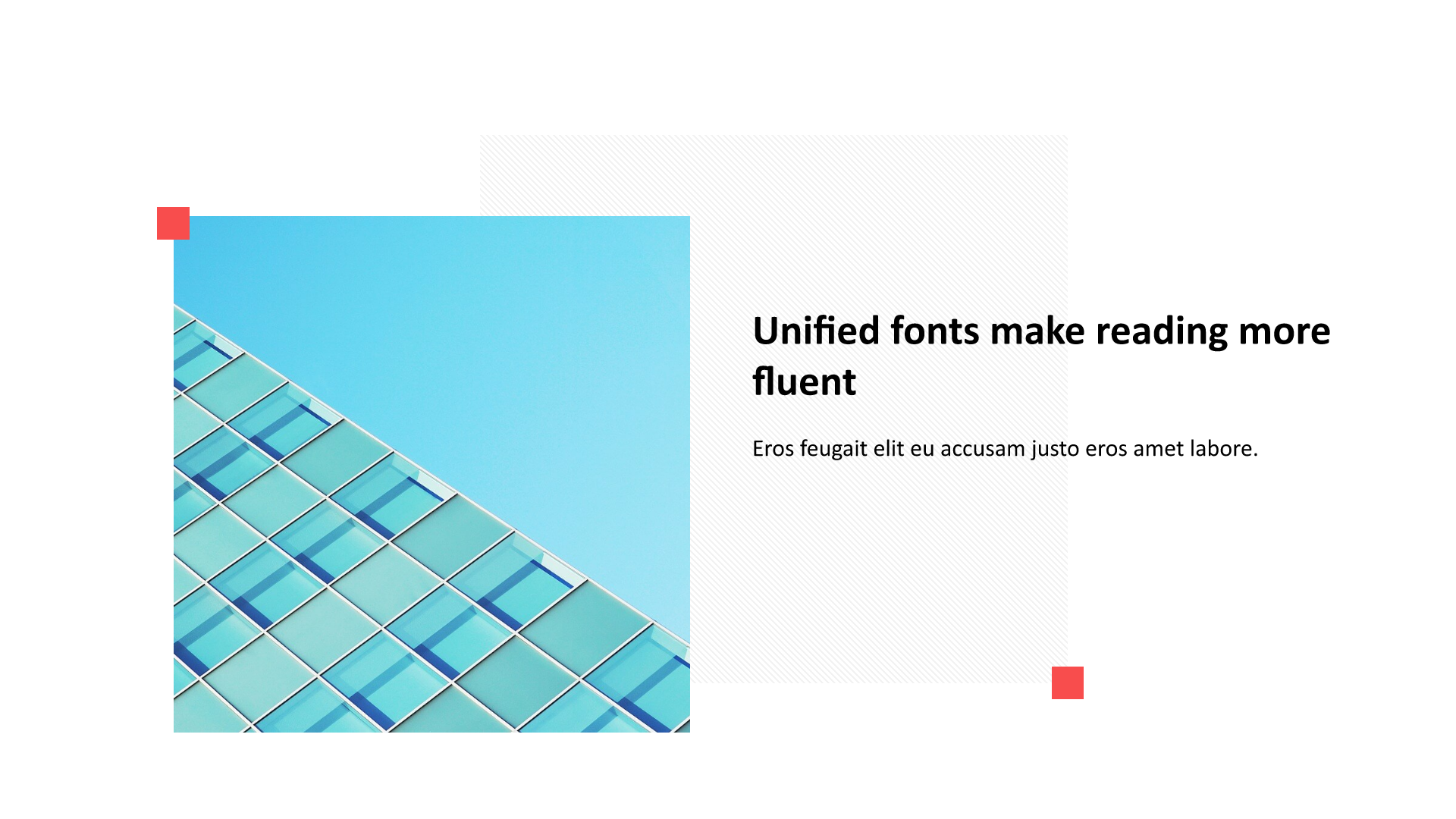 Unified fonts make reading more fluent

Eros feugait elit eu accusam justo eros amet labore.